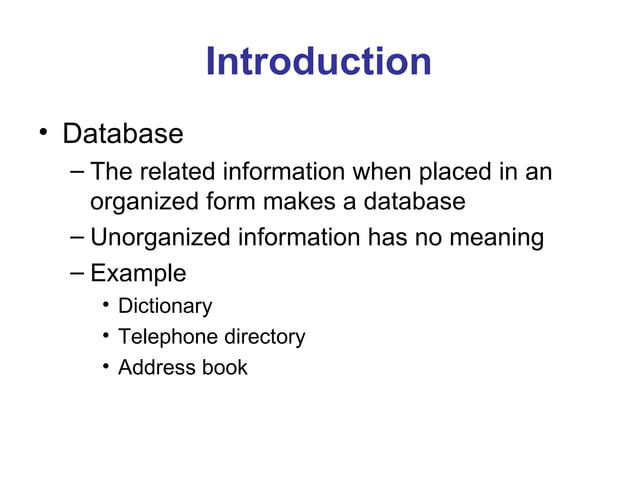 Introduction

• Database
– The related information when placed in an organized form makes a database
– Unorganized information has no meaning
– Example
• Dictionary
• Telephone directory
• Address book